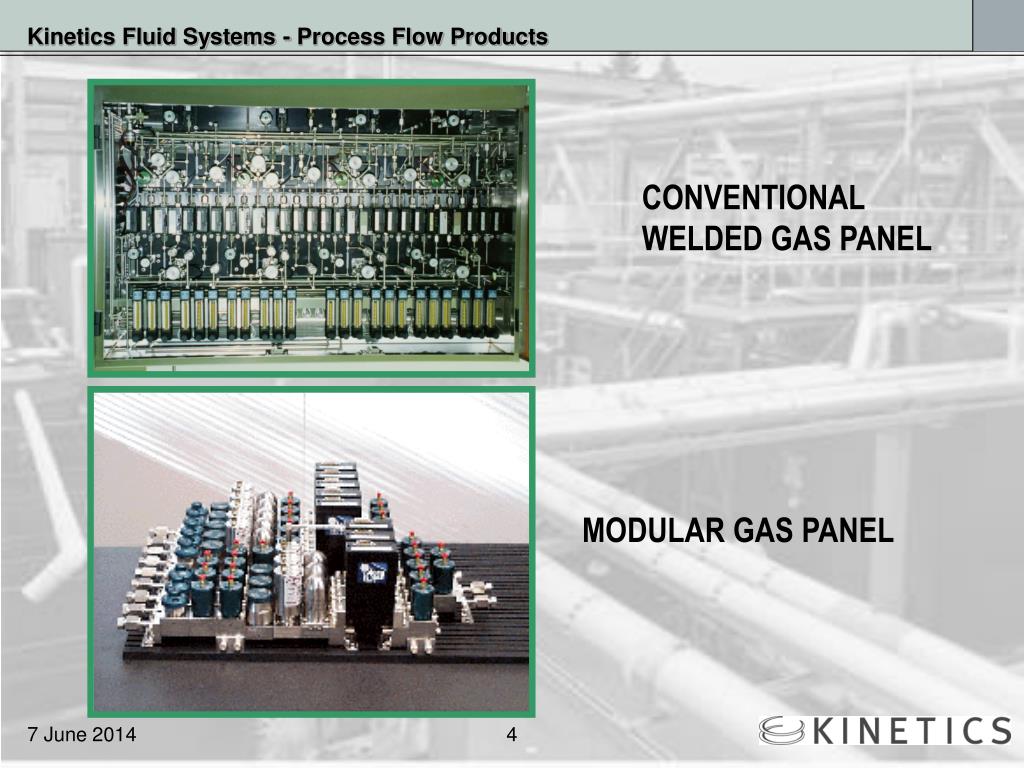 Kinetics Fluid Systems - Process Flow Products

CONVENTIONAL WELDED GAS PANEL

MODULAR GAS PANEL

7 June 2014

4

KINETICS